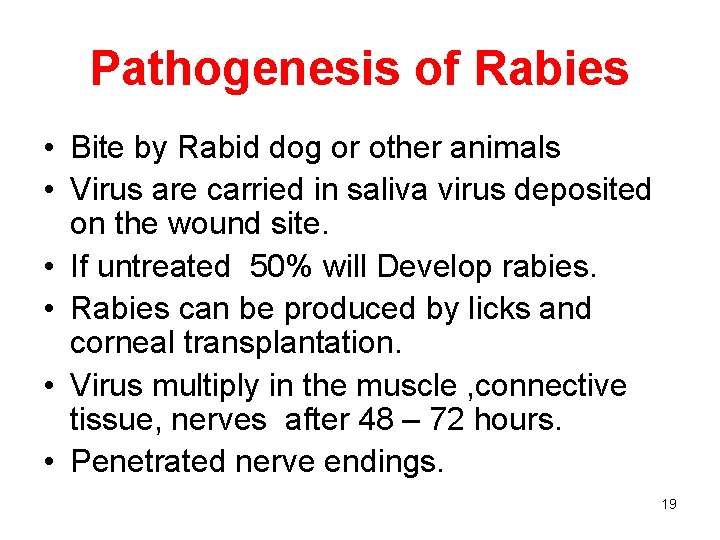 Pathogenesis of Rabies

• Bite by Rabid dog or other animals
• Virus are carried in saliva virus deposited on the wound site.
• If untreated 50% will Develop rabies.
• Rabies can be produced by licks and corneal transplantation.
• Virus multiply in the muscle ,connective tissue, nerves after 48 – 72 hours.
• Penetrated nerve endings.

19